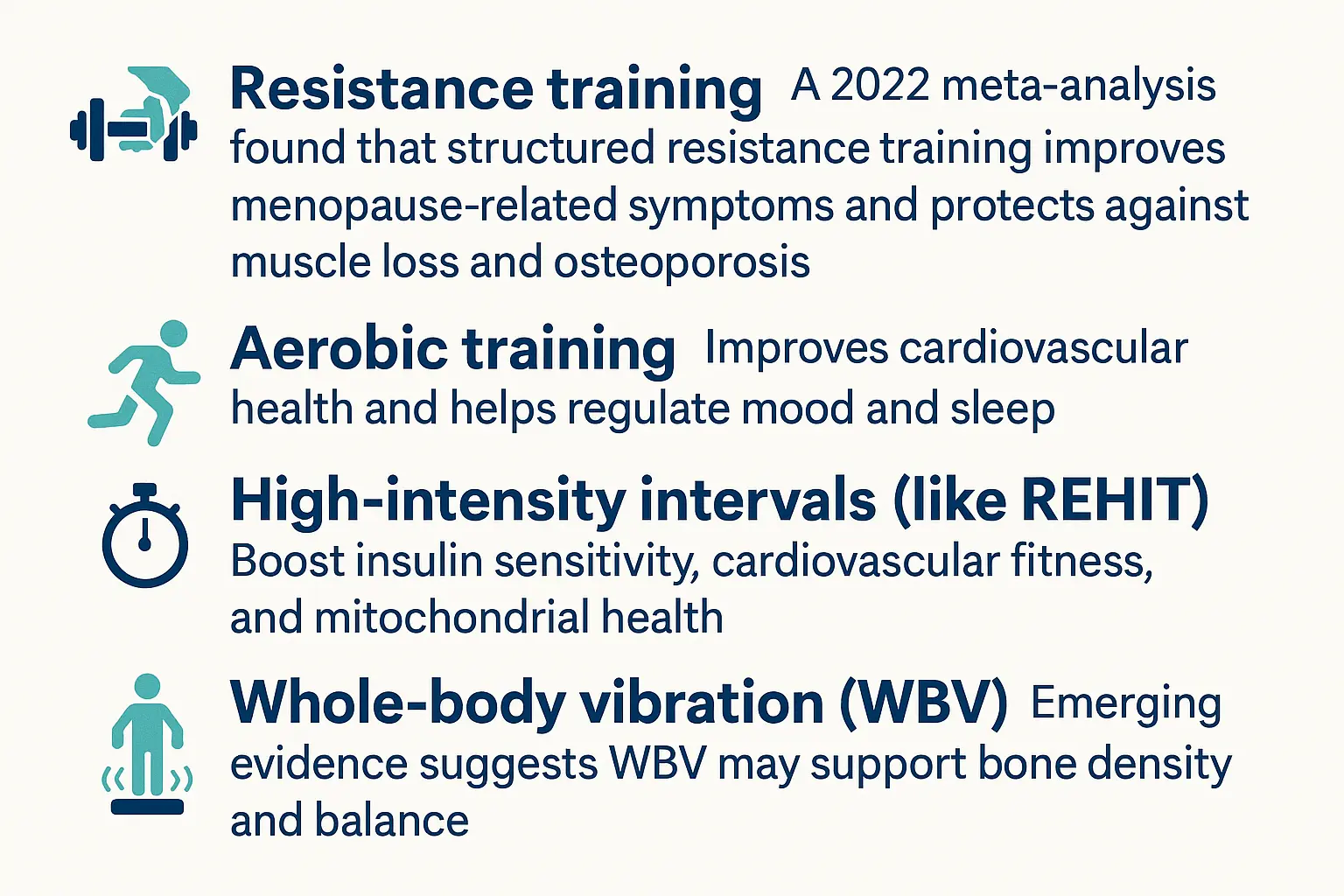 Resistance training A 2022 meta-analysis found that structured resistance training improves menopause-related symptoms and protects against muscle loss and osteoporosis

Aerobic training Improves cardiovascular health and helps regulate mood and sleep

High-intensity intervals (like REHIT) Boost insulin sensitivity, cardiovascular fitness, and mitochondrial health

Whole-body vibration (WBV) Emerging evidence suggests WBV may support bone density and balance